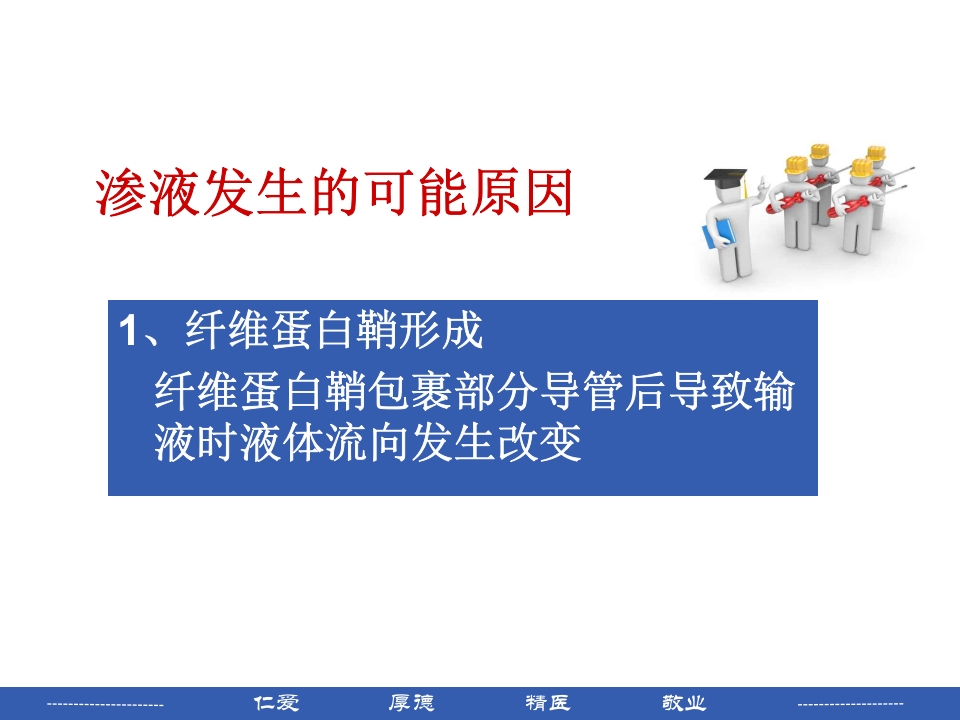 渗液发生的可能原因

1、纤维蛋白鞘形成

纤维蛋白鞘包裹部分导管后导致输液时液体流向发生改变

仁爱　厚德　精医　敬业